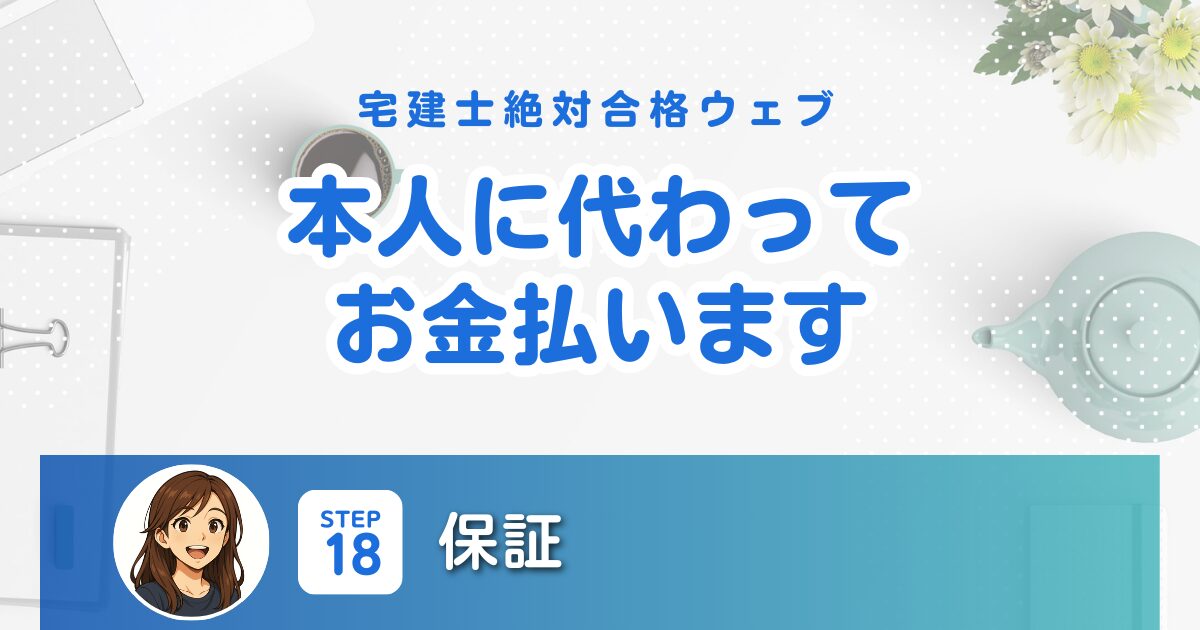 宅建士絶対合格ウェブ

本人に代わって
お金払います

STEP
18

保証